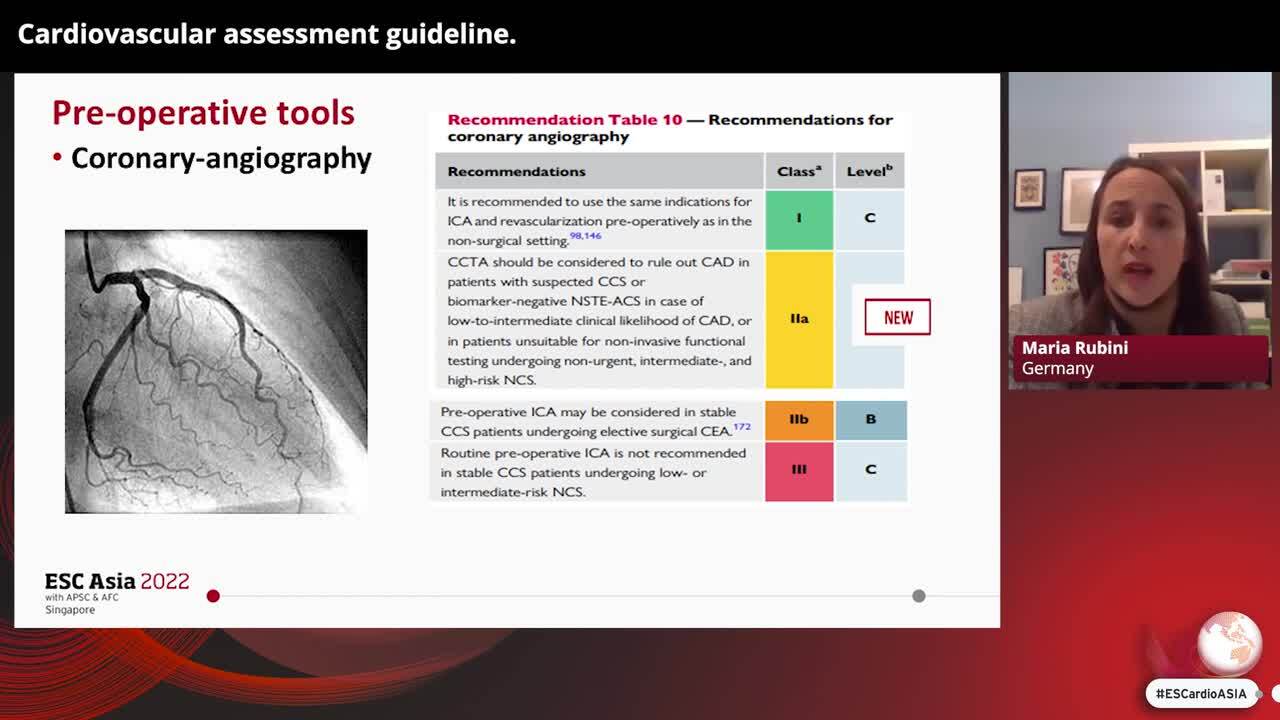 Cardiovascular assessment guideline.

Pre-operative tools
• Coronary-angiography

Recommendation Table 10 — Recommendations for coronary angiography

| Recommendations | Class$^a$ | Level$^b$ |
|---|---|---|
| It is recommended to use the same indications for ICA and revascularization pre-operatively as in the non-surgical setting.$^{98,146}$ | I | C |
| CCTA should be considered to rule out CAD in patients with suspected CCS or biomarker-negative NSTE-ACS in case of low-to-intermediate clinical likelihood of CAD, or in patients unsuitable for non-invasive functional testing undergoing non-urgent, intermediate-, and high-risk NCS. | IIa | NEW |
| Pre-operative ICA may be considered in stable CCS patients undergoing elective surgical CEA.$^{172}$ | IIb | B |
| Routine pre-operative ICA is not recommended in stable CCS patients undergoing low- or intermediate-risk NCS. | III | C |

ESC Asia 2022
with APSC & AFC
Singapore

Maria Rubini
Germany

#ESCardioASIA